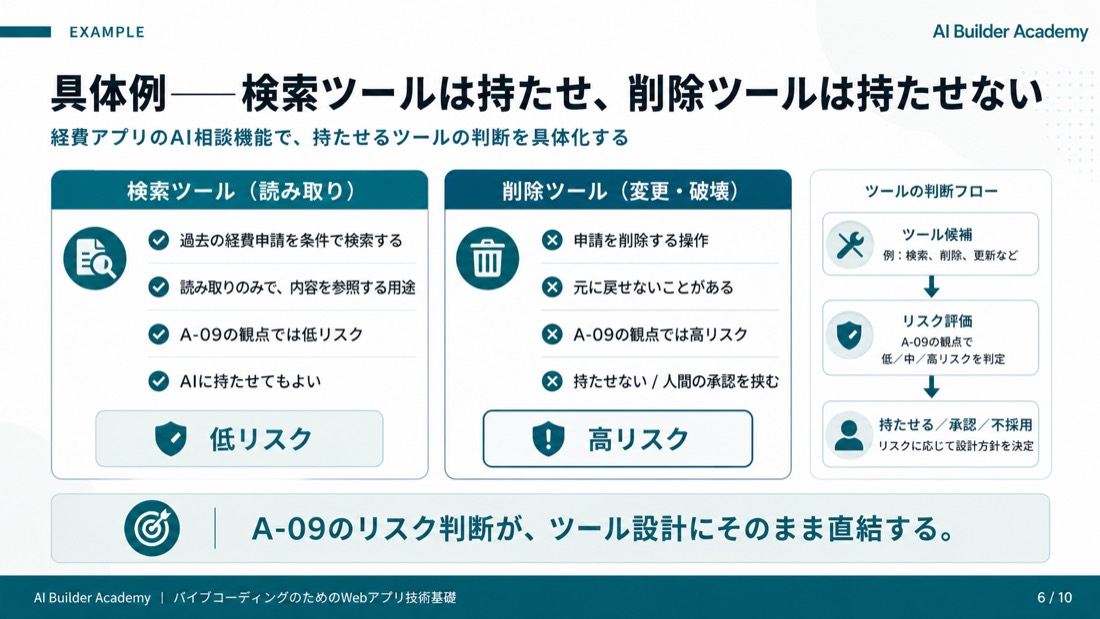 EXAMPLE

AI Builder Academy

具体例——検索ツールは持たせ、削除ツールは持たせない

経費アプリのAI相談機能で、持たせるツールの判断を具体化する

検索ツール（読み取り）

過去の経費申請を条件で検索する

読み取りのみで、内容を参照する用途

A-09の観点では低リスク

AIに持たせてもよい

低リスク

削除ツール（変更・破壊）

申請を削除する操作

元に戻せないことがある

A-09の観点では高リスク

持たせない / 人間の承認を挟む

高リスク

ツールの判断フロー

ツール候補
例：検索、削除、更新など

リスク評価
A-09の観点で
低／中／高リスクを判定

持たせる／承認／不採用
リスクに応じて設計方針を決定

A-09のリスク判断が、ツール設計にそのまま直結する。

AI Builder Academy | バイブコーディングのためのWebアプリ技術基礎

6 / 10